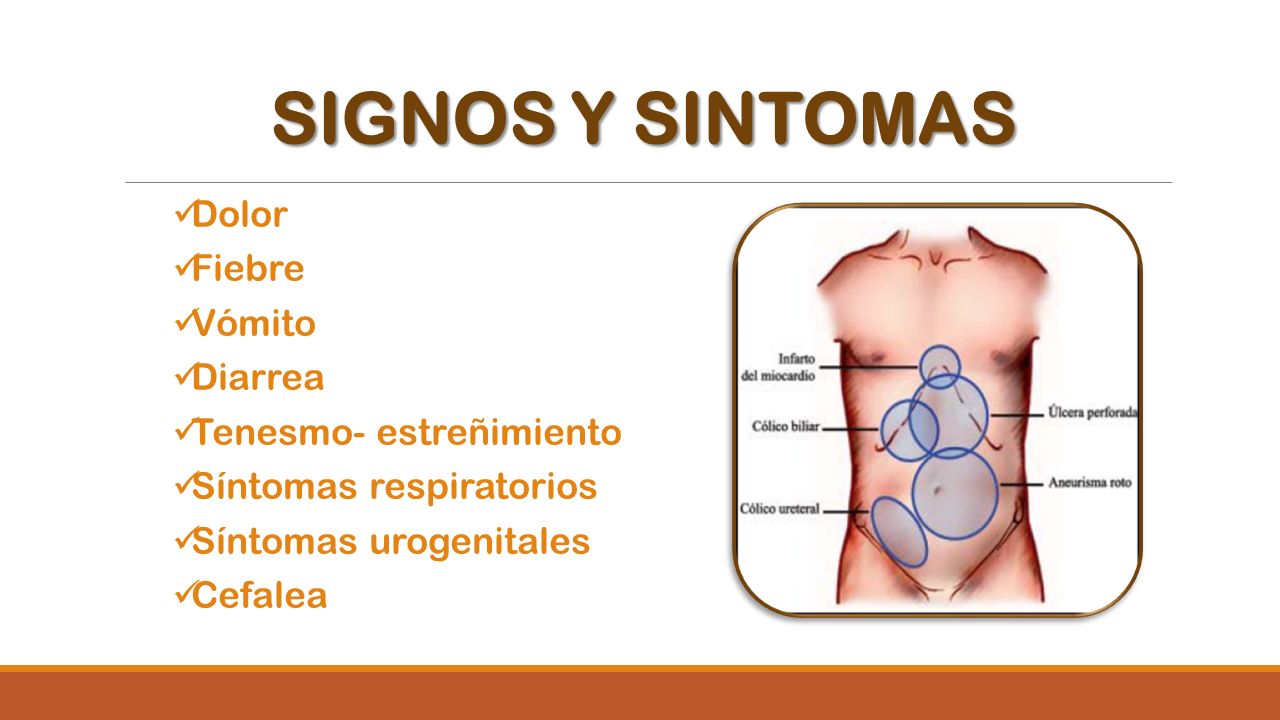 SIGNOS Y SINTOMAS

✓Dolor
✓Fiebre
✓Vómito
✓Diarrea
✓Tenesmo- estreñimiento
✓Síntomas respiratorios
✓Síntomas urogenitales
✓Cefalea

Infarto del miocardio
Cólico biliar
Cólico ureteral
Úlcera perforada
Aneurisma roto